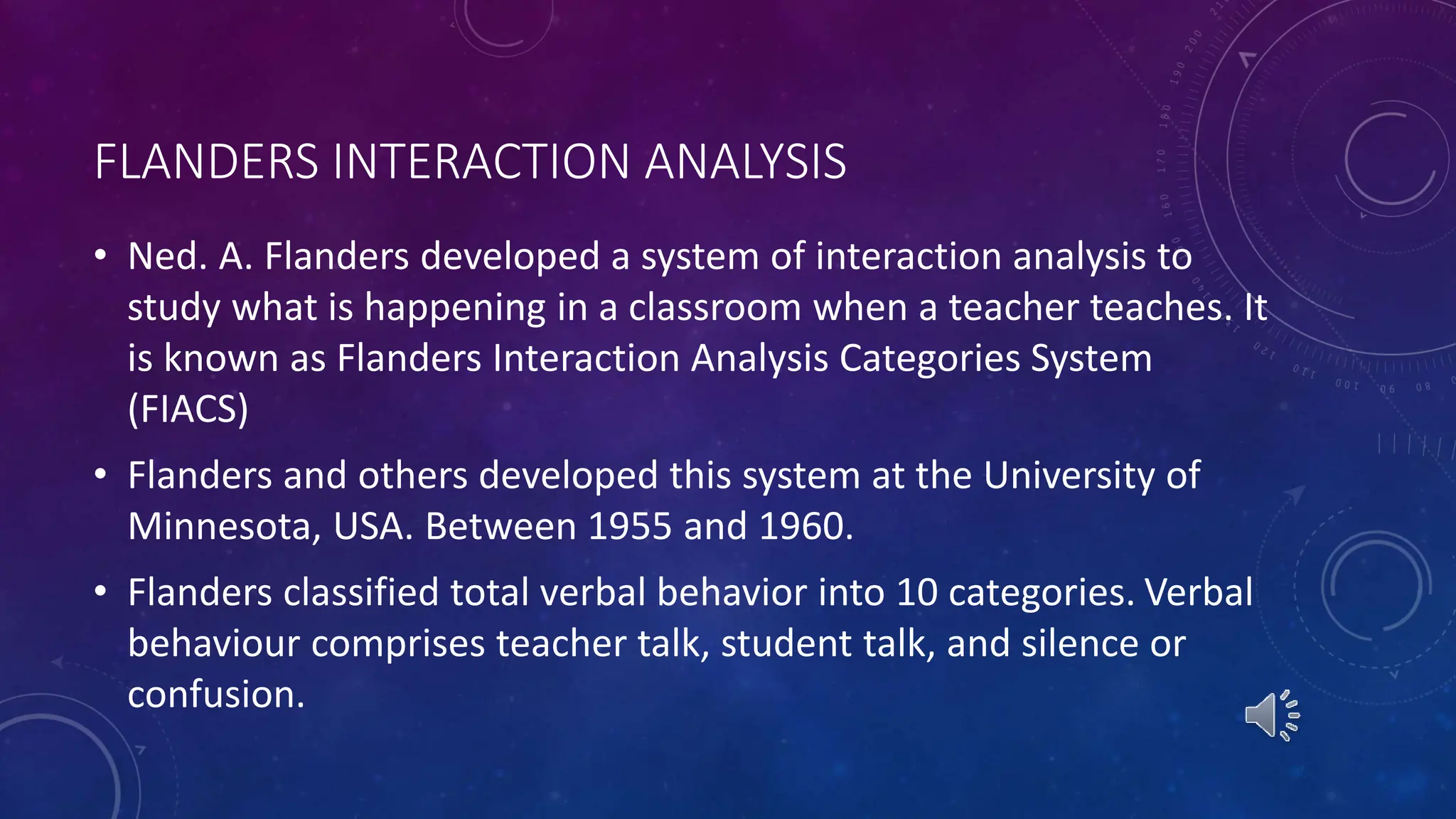 FLANDERS INTERACTION ANALYSIS

• Ned. A. Flanders developed a system of interaction analysis to study what is happening in a classroom when a teacher teaches. It is known as Flanders Interaction Analysis Categories System (FIACS)

• Flanders and others developed this system at the University of Minnesota, USA. Between 1955 and 1960.

• Flanders classified total verbal behavior into 10 categories. Verbal behaviour comprises teacher talk, student talk, and silence or confusion.